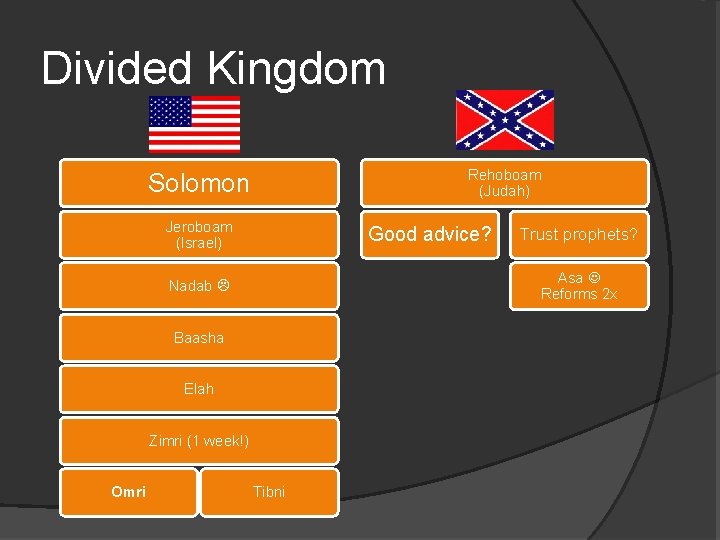 Divided Kingdom

Solomon

Jeroboam
(Israel)

Nadab ☹

Baasha

Elah

Zimri (1 week!)

Omri

Tibni

Rehoboam
(Judah)

Good advice?

Trust prophets?

Asa ☺
Reforms 2x